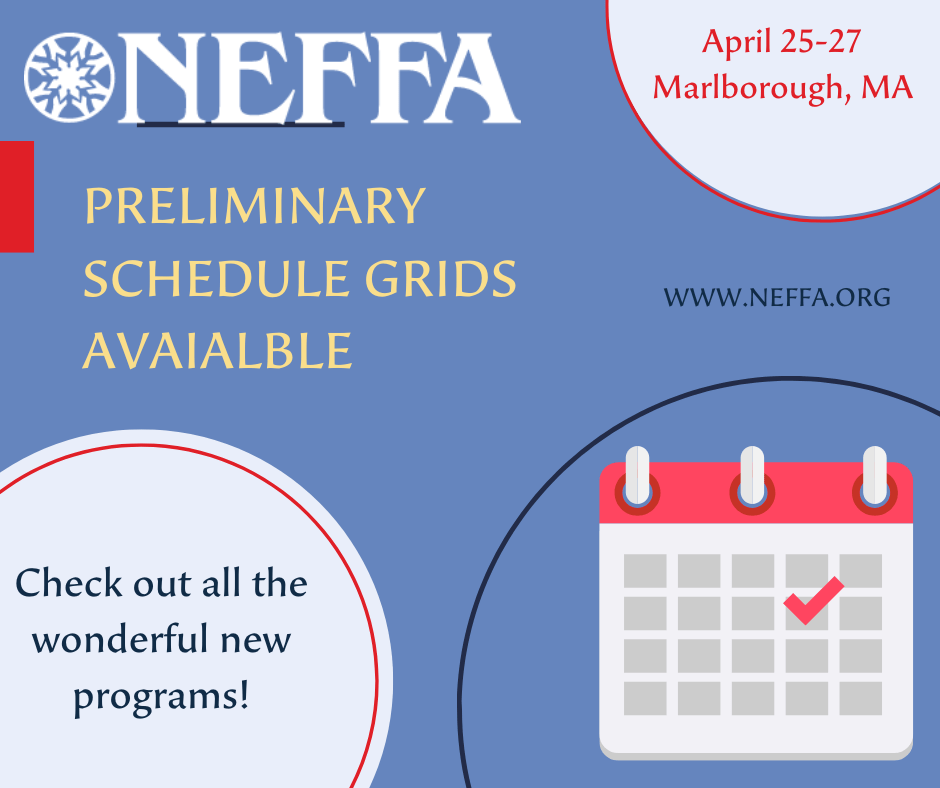 NEFFA

April 25-27
Marlborough, MA

PRELIMINARY SCHEDULE GRIDS AVAIALBLE

WWW.NEFFA.ORG

Check out all the wonderful new programs!